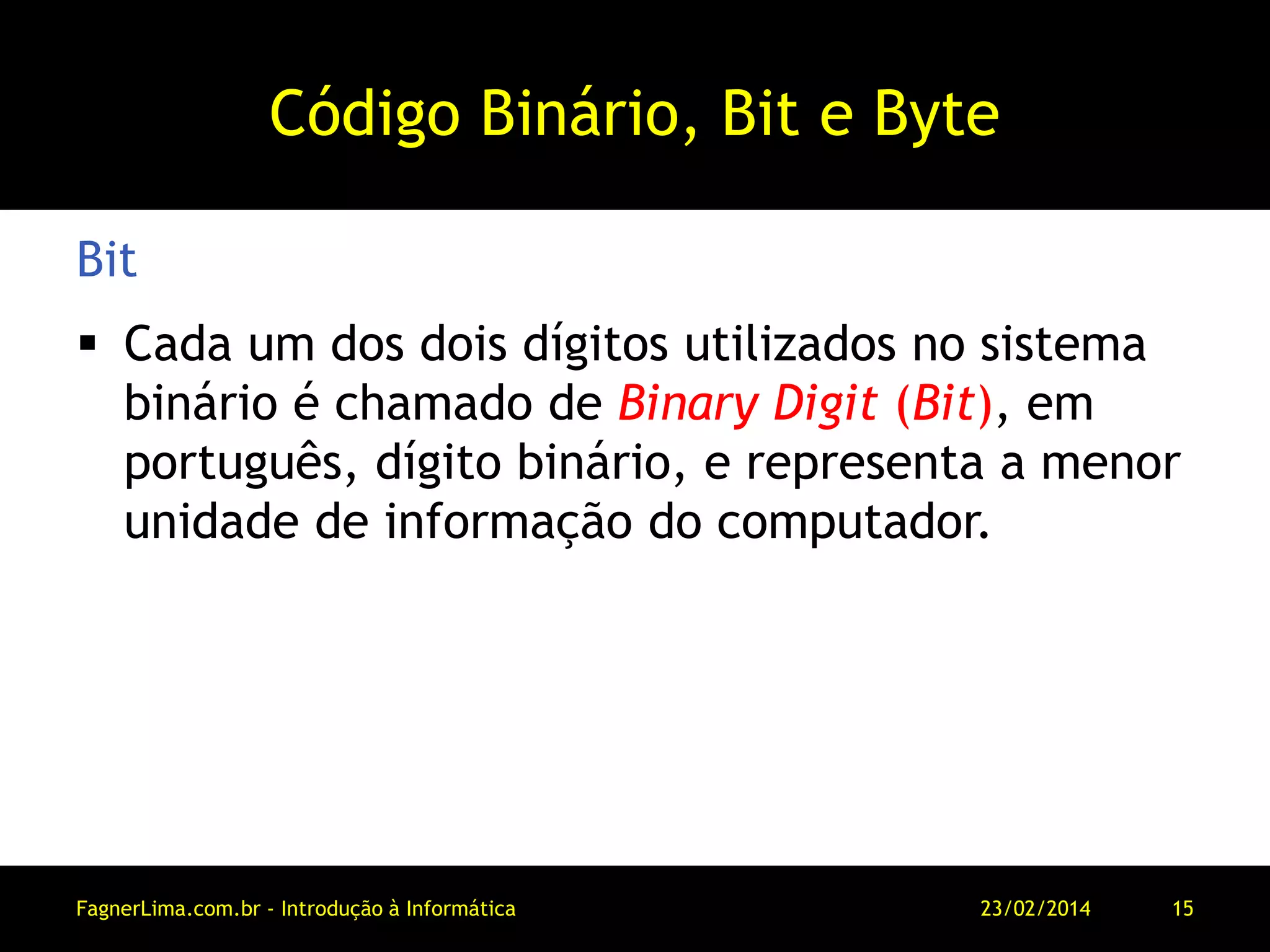 Código Binário, Bit e Byte

Bit

▪ Cada um dos dois dígitos utilizados no sistema binário é chamado de Binary Digit (Bit), em português, dígito binário, e representa a menor unidade de informação do computador.

FagnerLima.com.br - Introdução à Informática 23/02/2014 15